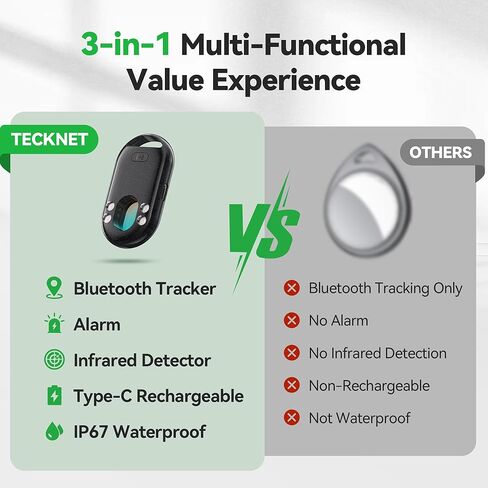 3-in-1 Multi-Functional Value Experience

TECKNET

Bluetooth Tracker
Alarm
Infrared Detector
Type-C Rechargeable
IP67 Waterproof

VS

OTHERS

Bluetooth Tracking Only
No Alarm
No Infrared Detection
Non-Rechargeable
Not Waterproof